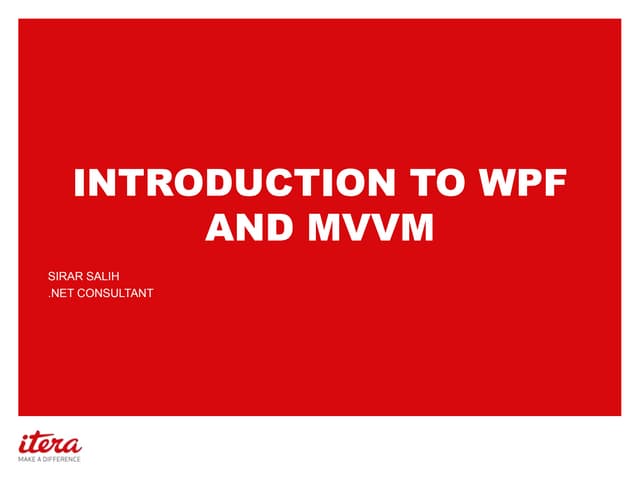 INTRODUCTION TO WPF AND MVVM

SIRAR SALIH
.NET CONSULTANT

itera
MAKE A DIFFERENCE